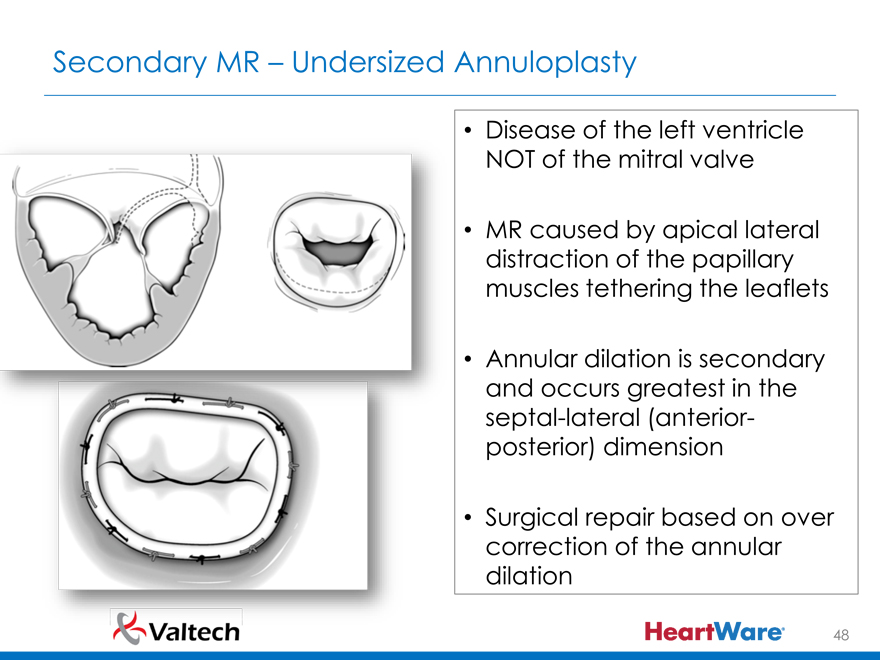 Secondary MR – Undersized Annuloplasty

• Disease of the left ventricle NOT of the mitral valve

• MR caused by apical lateral distraction of the papillary muscles tethering the leaflets

• Annular dilation is secondary and occurs greatest in the septal-lateral (anterior-posterior) dimension

• Surgical repair based on over correction of the annular dilation

Valtech

HeartWare

48